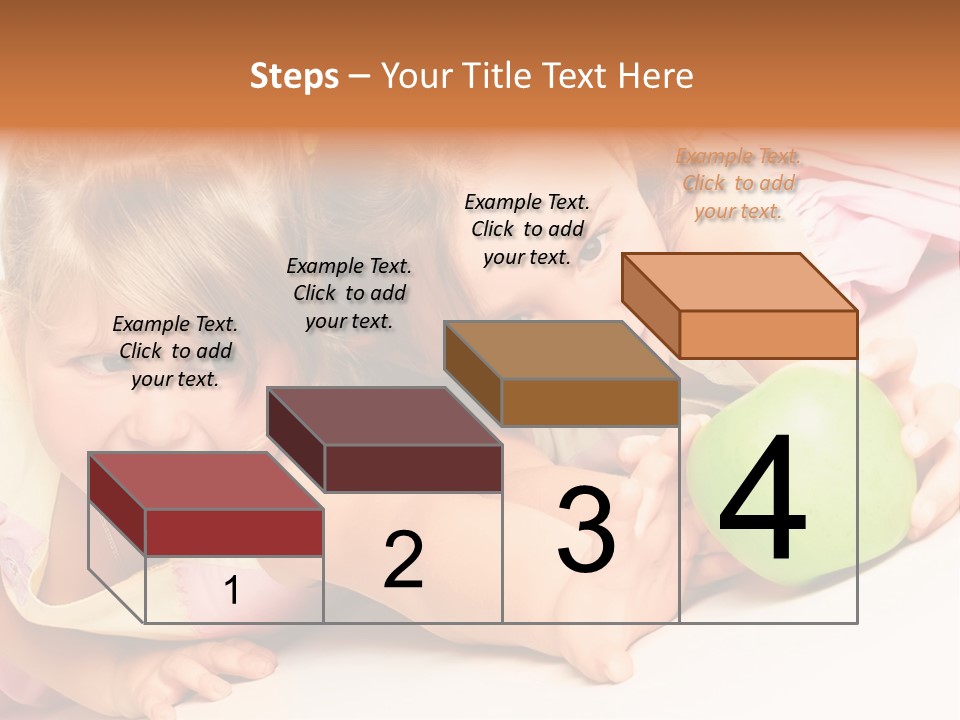 Steps – Your Title Text Here

Example Text. Click to add your text.

Example Text. Click to add your text.

Example Text. Click to add your text.

Example Text. Click to add your text.

1

2

3

4